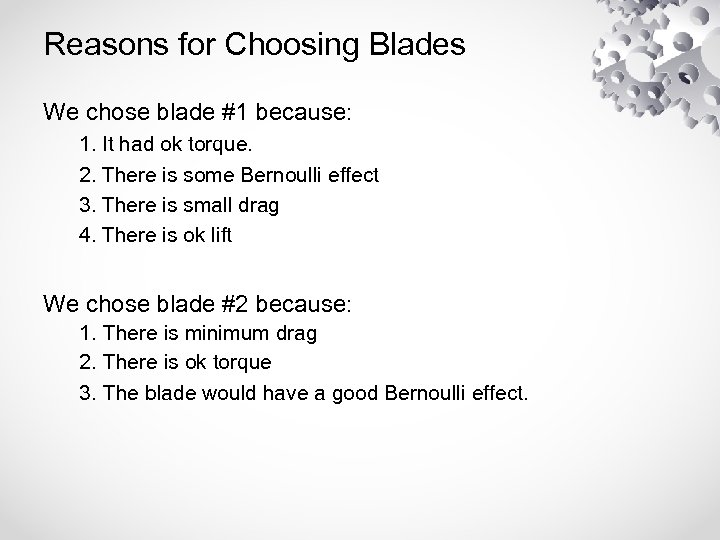 Reasons for Choosing Blades

We chose blade #1 because:

1. It had ok torque.
2. There is some Bernoulli effect
3. There is small drag
4. There is ok lift

We chose blade #2 because:

1. There is minimum drag
2. There is ok torque
3. The blade would have a good Bernoulli effect.